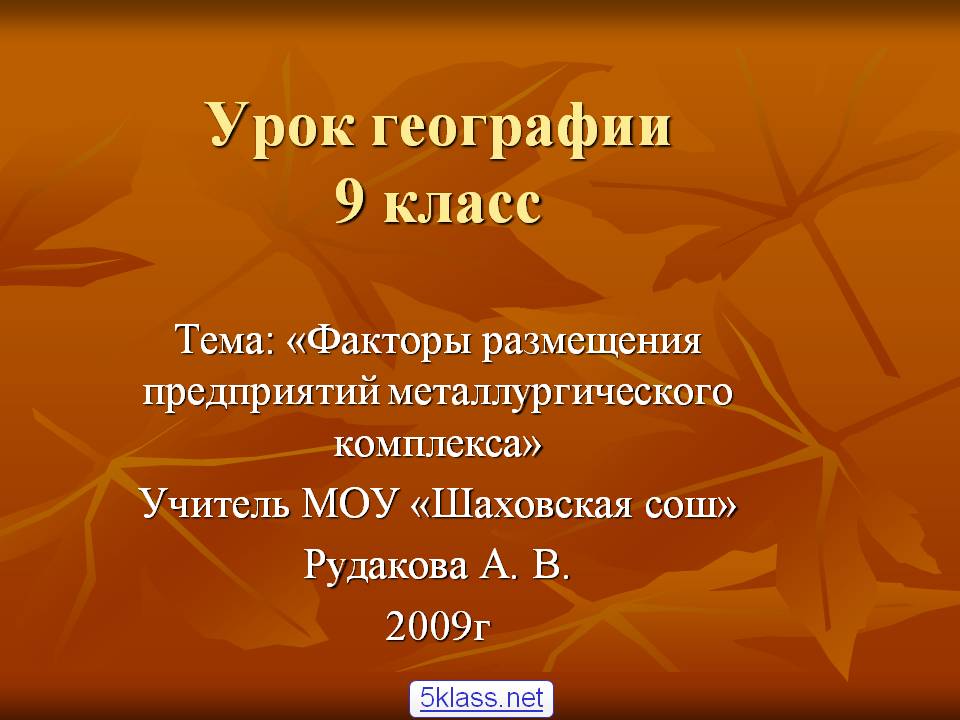 Урок географии
9 класс

Тема: «Факторы размещения предприятий металлургического комплекса»

Учитель МОУ «Шаховская сош»

Рудакова А. В.

2009г

5klass.net